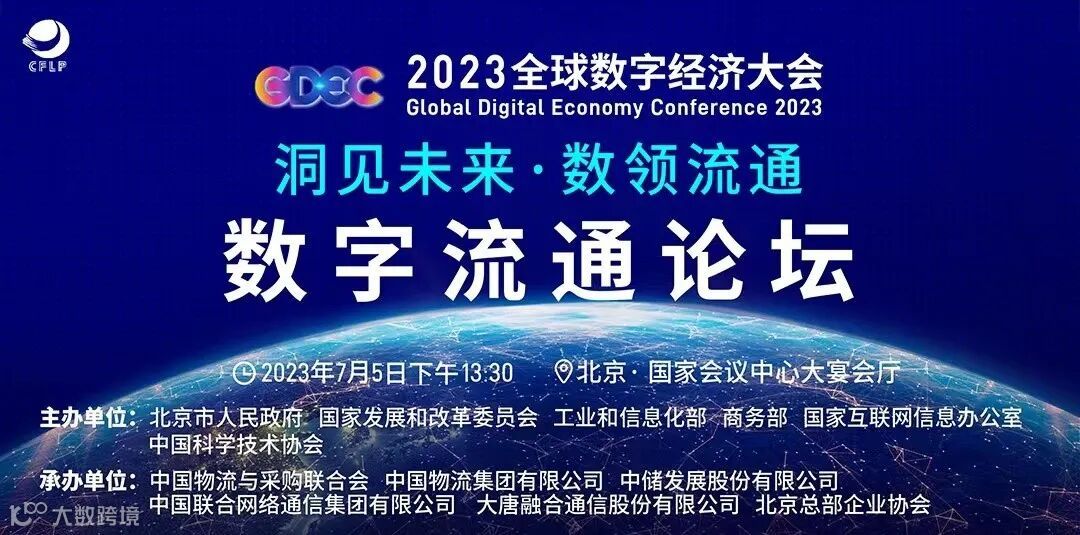 CFLP

GDEC 2023全球数字经济大会
Global Digital Economy Conference 2023

洞见未来·数领流通

数字流通论坛

2023年7月5日下午13:30 北京·国家会议中心大宴会厅

主办单位：北京市人民政府 国家发展和改革委员会 工业和信息化部 商务部 国家互联网信息办公室 中国科学技术协会

承办单位：中国物流与采购联合会 中国物流集团有限公司 中储发展股份有限公司 中国联合网络通信集团有限公司 大唐融合通信股份有限公司 北京总部企业协会

大数跨境